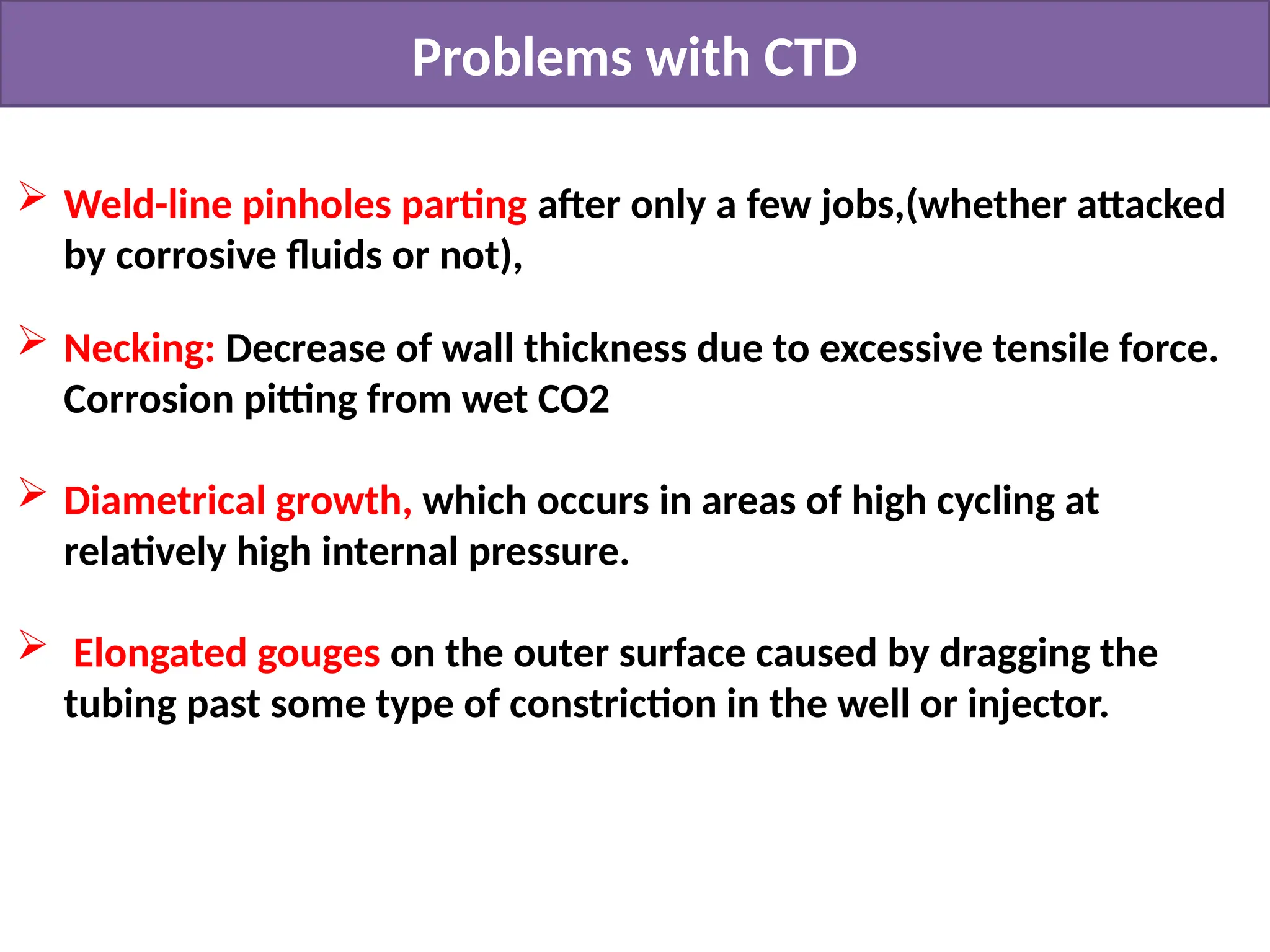 Problems with CTD

➢ Weld-line pinholes parting after only a few jobs,(whether attacked by corrosive fluids or not),

➢ Necking: Decrease of wall thickness due to excessive tensile force. Corrosion pitting from wet CO2

➢ Diametrical growth, which occurs in areas of high cycling at relatively high internal pressure.

➢ Elongated gouges on the outer surface caused by dragging the tubing past some type of constriction in the well or injector.